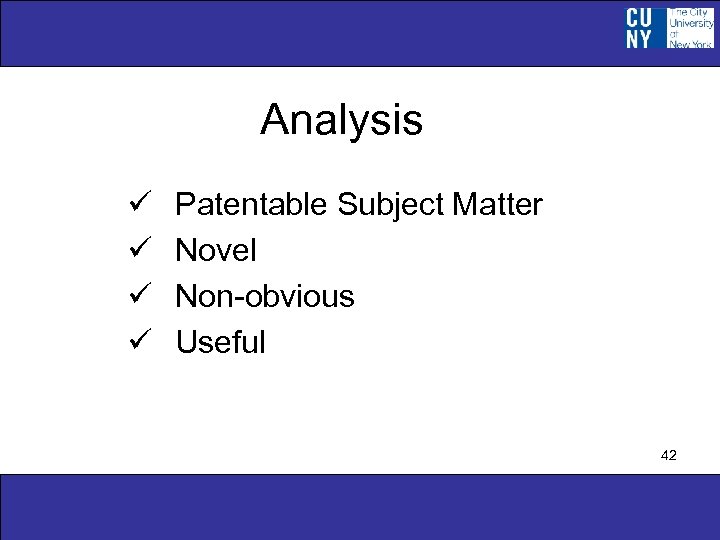 CU NY The City University of New York

Analysis

✓ Patentable Subject Matter
✓ Novel
✓ Non-obvious
✓ Useful

42